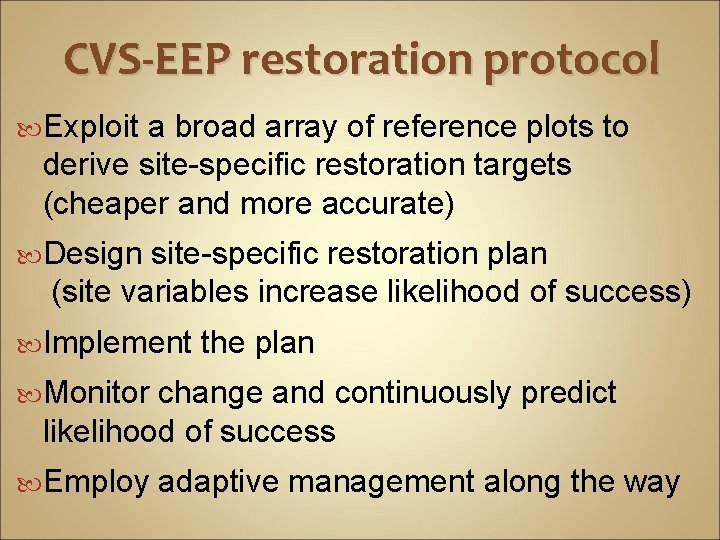 CVS-EEP restoration protocol

Exploit a broad array of reference plots to derive site-specific restoration targets (cheaper and more accurate)

Design site-specific restoration plan (site variables increase likelihood of success)

Implement the plan

Monitor change and continuously predict likelihood of success

Employ adaptive management along the way